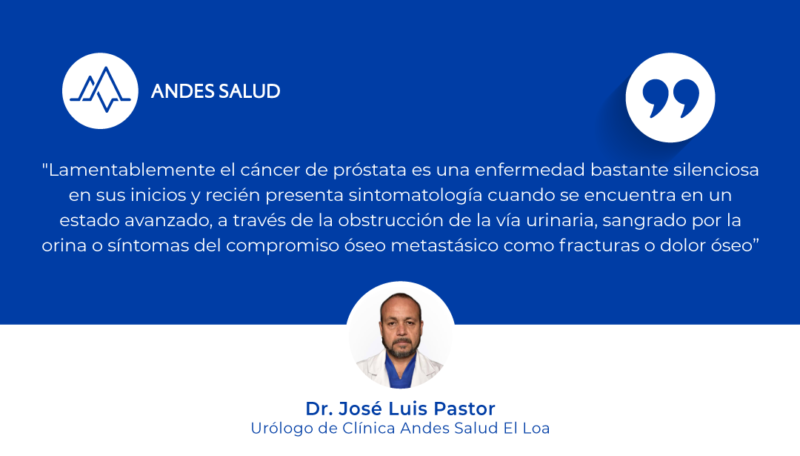 ANDES SALUD

"Lamentablemente el cáncer de próstata es una enfermedad bastante silenciosa en sus inicios y recién presenta sintomatología cuando se encuentra en un estado avanzado, a través de la obstrucción de la vía urinaria, sangrado por la orina o síntomas del compromiso óseo metastásico como fracturas o dolor óseo”

Dr. José Luis Pastor
Urólogo de Clínica Andes Salud El Loa